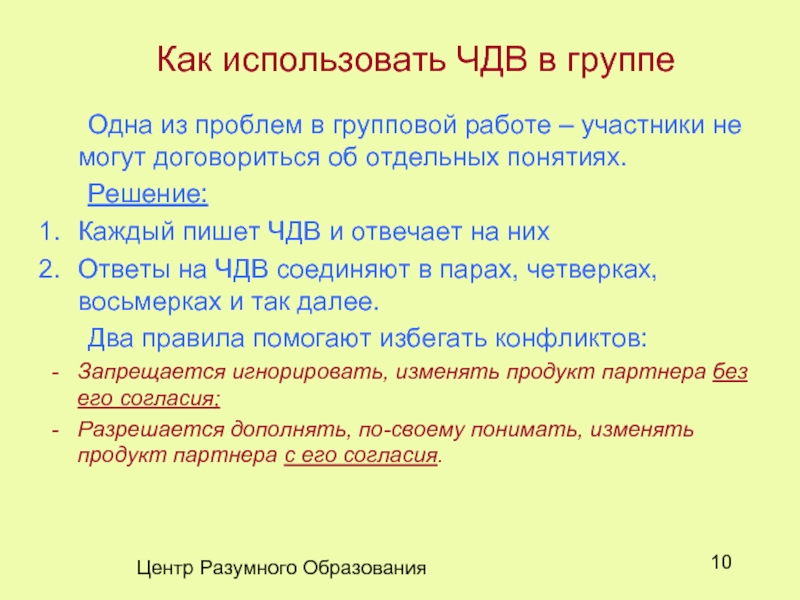 Как использовать ЧДВ в группе

Одна из проблем в групповой работе – участники не могут договориться об отдельных понятиях.

Решение:

1. Каждый пишет ЧДВ и отвечает на них
2. Ответы на ЧДВ соединяют в парах, четверках, восьмерках и так далее.

Два правила помогают избегать конфликтов:

- Запрещается игнорировать, изменять продукт партнера без его согласия;
- Разрешается дополнять, по-своему понимать, изменять продукт партнера с его согласия.

Центр Разумного Образования

10